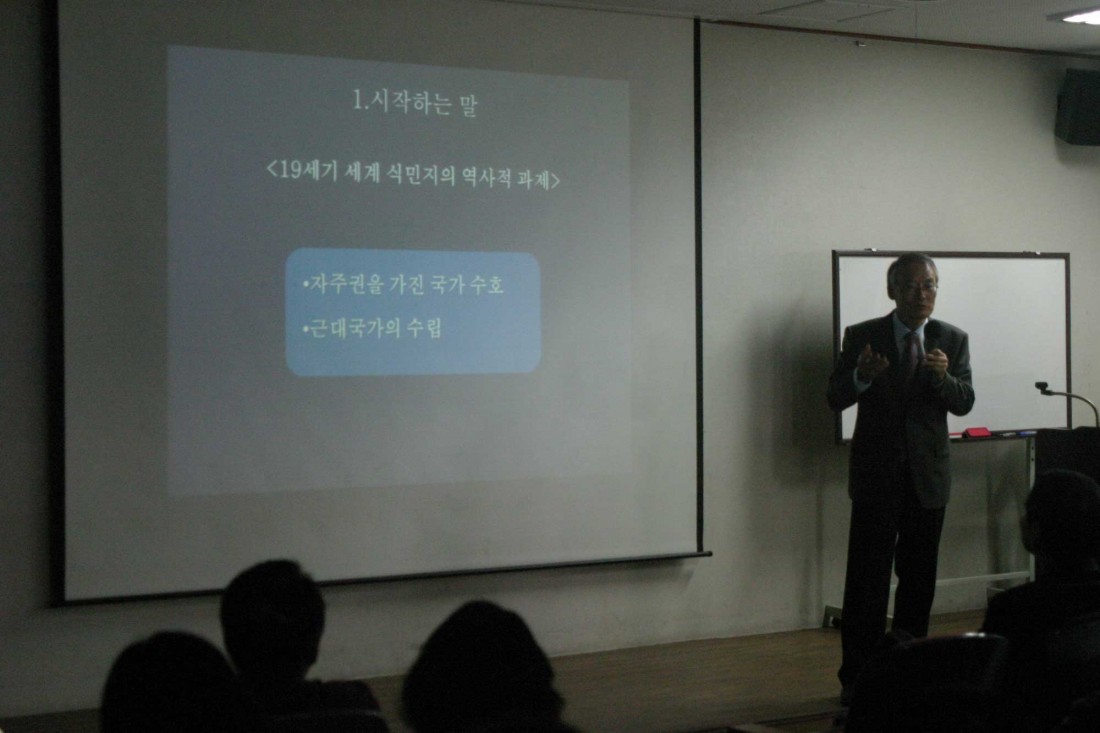 1.시작하는 말

<19세기 세계 식민지의 역사적 과제>

•자주권을 가진 국가 수호
•근대국가의 수립